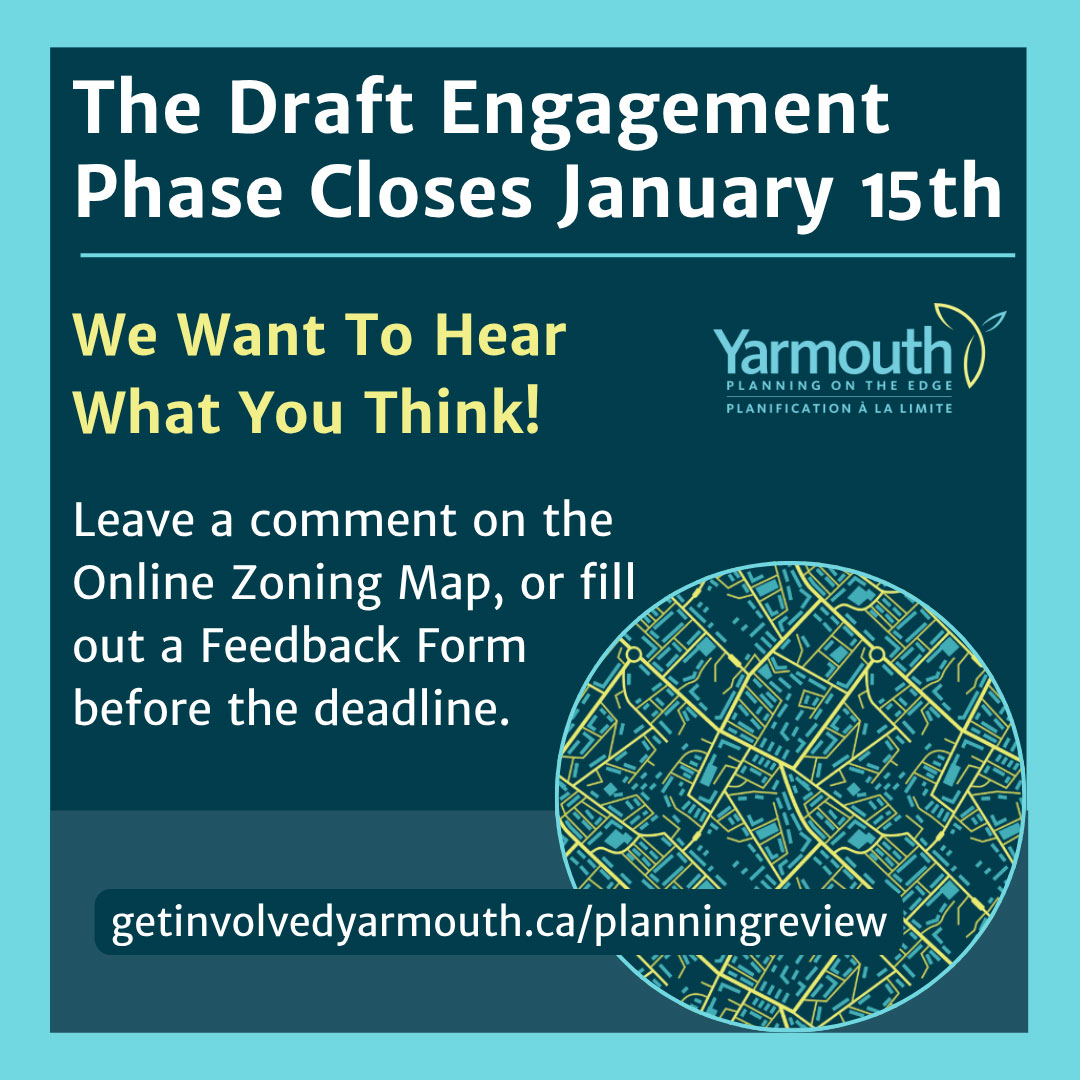 The Draft Engagement Phase Closes January 15th

We Want To Hear What You Think!

Yarmouth
PLANNING ON THE EDGE
PLANIFICATION À LA LIMITE

Leave a comment on the Online Zoning Map, or fill out a Feedback Form before the deadline.

getinvolvedyarmouth.ca/planningreview